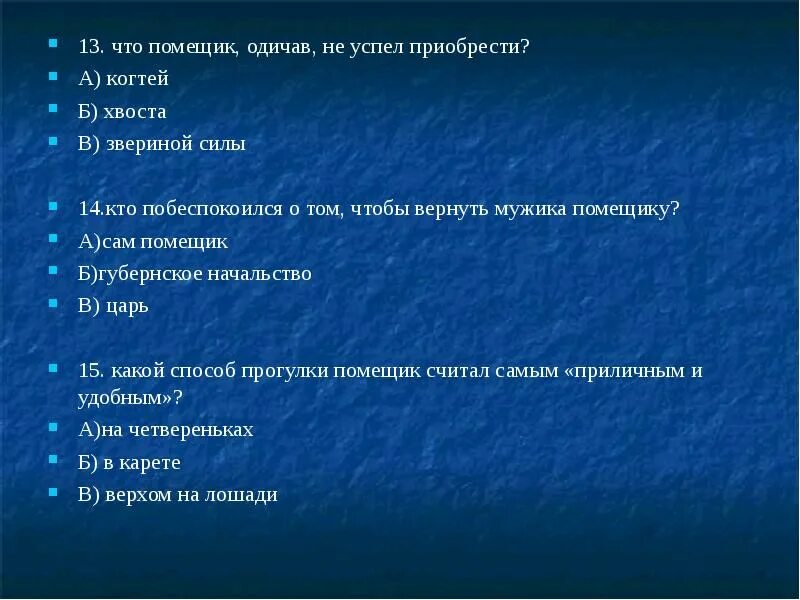 13. что помещик, одичав, не успел приобрести?
А) когтей
Б) хвоста
В) звериной силы

14.кто побеспокоился о том, чтобы вернуть мужика помещику?
А)сам помещик
Б)губернское начальство
В) царь

15. какой способ прогулки помещик считал самым «приличным и удобным»?
А)на четвереньках
Б) в карете
В) верхом на лошади